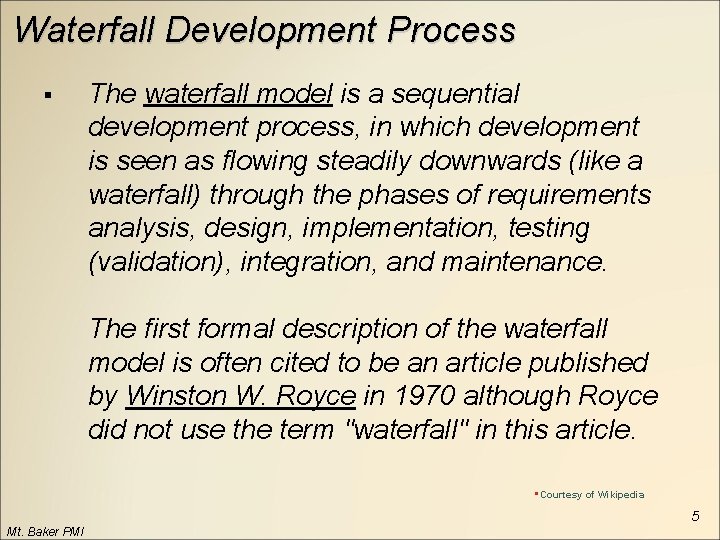 Waterfall Development Process

▪ The waterfall model is a sequential development process, in which development is seen as flowing steadily downwards (like a waterfall) through the phases of requirements analysis, design, implementation, testing (validation), integration, and maintenance.

The first formal description of the waterfall model is often cited to be an article published by Winston W. Royce in 1970 although Royce did not use the term "waterfall" in this article.

▪ Courtesy of Wikipedia

5

Mt. Baker PMI